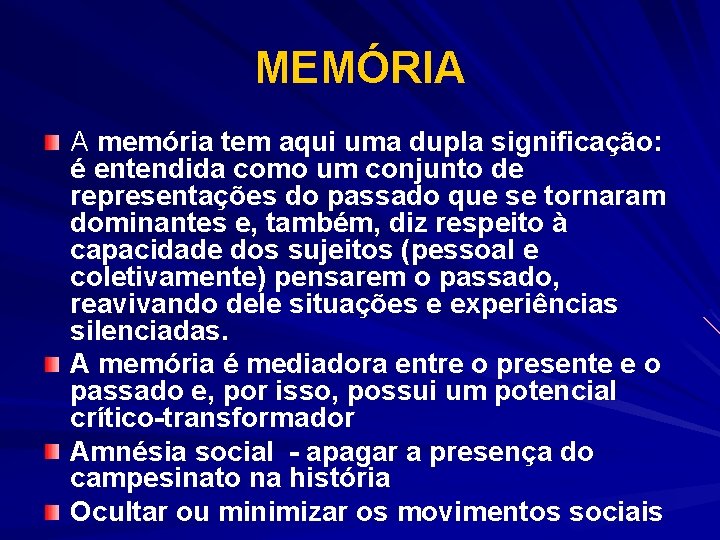 MEMÓRIA

A memória tem aqui uma dupla significação: é entendida como um conjunto de representações do passado que se tornaram dominantes e, também, diz respeito à capacidade dos sujeitos (pessoal e coletivamente) pensarem o passado, reavivando dele situações e experiências silenciadas.

A memória é mediadora entre o presente e o passado e, por isso, possui um potencial crítico-transformador

Amnésia social - apagar a presença do campesinato na história

Ocultar ou minimizar os movimentos sociais